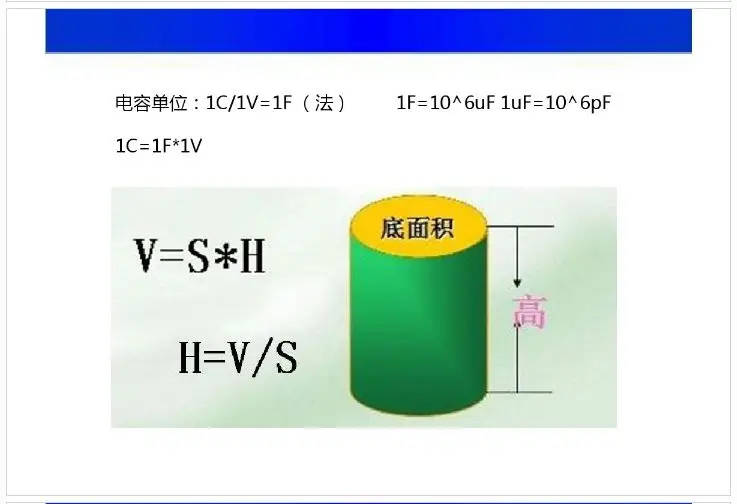 电容单位：1C/1V=1F（法）　　1F=10^6uF 1uF=10^6pF

1C=1F*1V

V=S*H

H=V/S

底面积

高